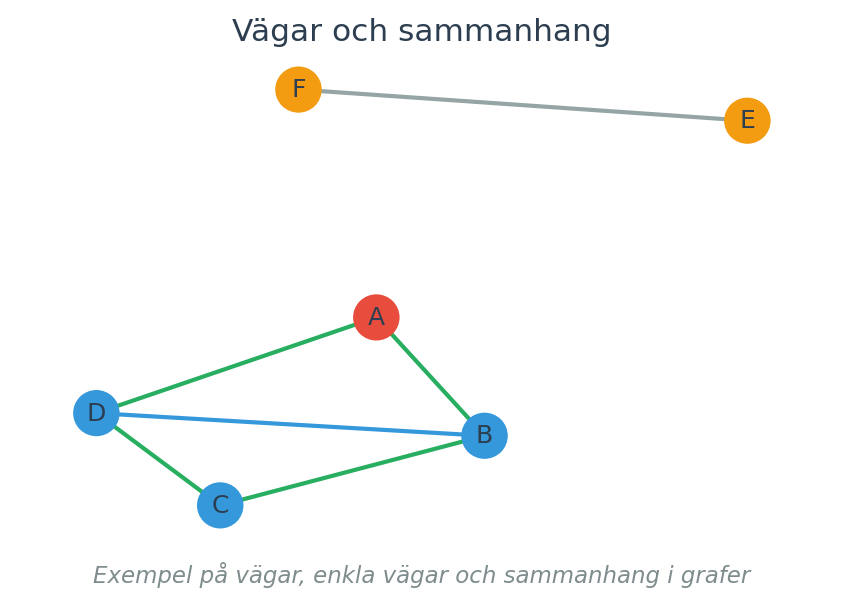 Vägar och sammanhang

F

E

A

D

B

C

Exempel på vägar, enkla vägar och sammanhang i grafer